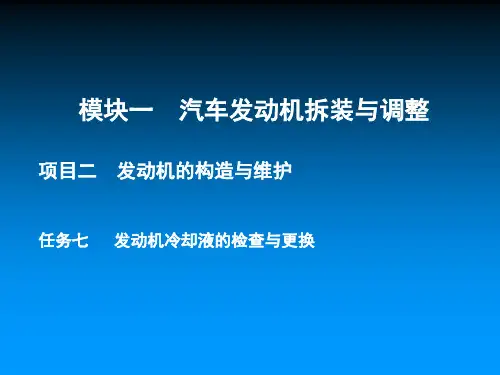 模块一　汽车发动机拆装与调整

项目二　发动机的构造与维护

任务七　发动机冷却液的检查与更换